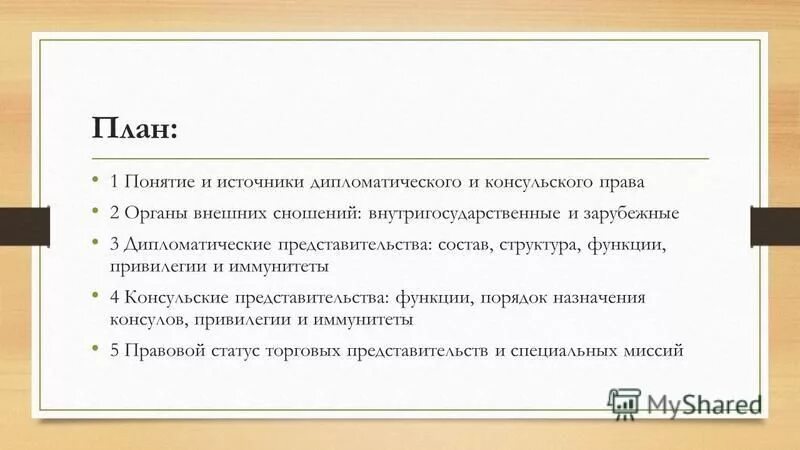 План:

• 1 Понятие и источники дипломатического и консульского права

• 2 Органы внешних сношений: внутригосударственные и зарубежные

• 3 Дипломатические представительства: состав, структура, функции, привилегии и иммунитеты

• 4 Консульские представительства: функции, порядок назначения консулов, привилегии и иммунитеты

• 5 Правовой статус торговых представительств и специальных миссий

MyShared